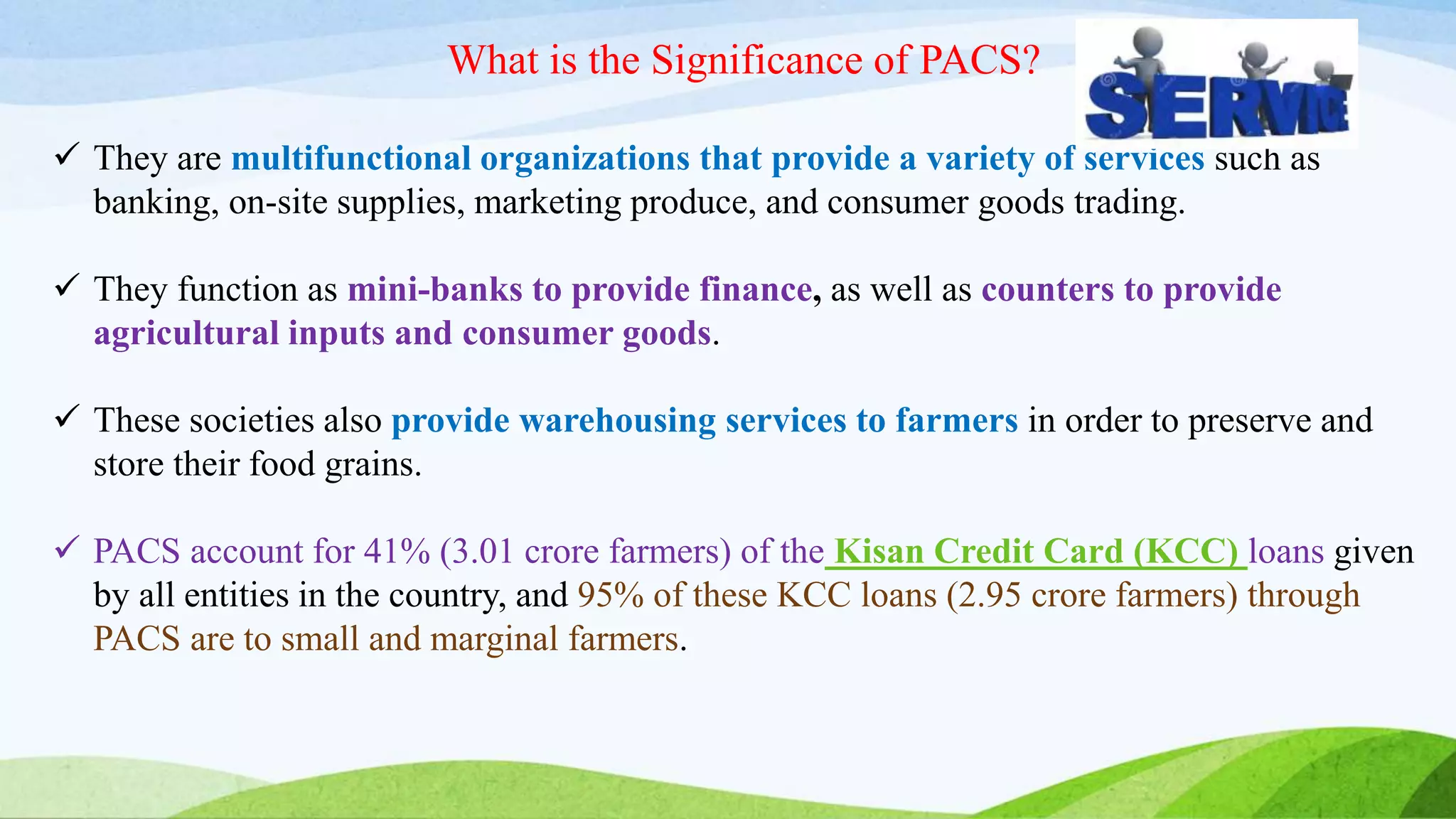 What is the Significance of PACS?

SERVICE

✓ They are multifunctional organizations that provide a variety of services such as banking, on-site supplies, marketing produce, and consumer goods trading.

✓ They function as mini-banks to provide finance, as well as counters to provide agricultural inputs and consumer goods.

✓ These societies also provide warehousing services to farmers in order to preserve and store their food grains.

✓ PACS account for 41% (3.01 crore farmers) of the Kisan Credit Card (KCC) loans given by all entities in the country, and 95% of these KCC loans (2.95 crore farmers) through PACS are to small and marginal farmers.